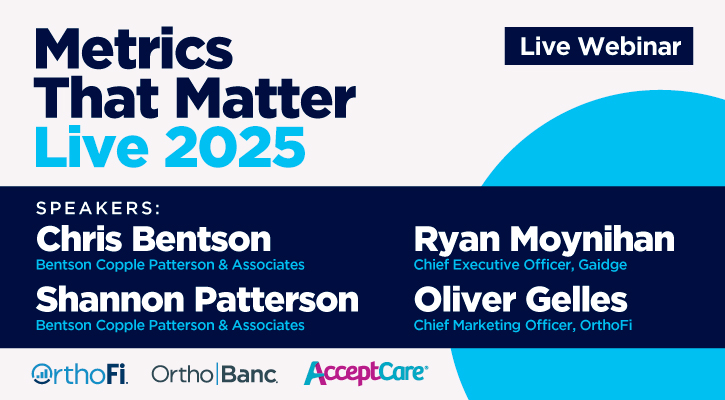 Metrics That Matter Live 2025

Live Webinar

SPEAKERS:

Chris Bentson
Bentson Copple Patterson & Associates

Shannon Patterson
Bentson Copple Patterson & Associates

Ryan Moynihan
Chief Executive Officer, Gaidge

Oliver Gelles
Chief Marketing Officer, OrthoFi

OrthoFi. Ortho|Banc. AcceptCare®